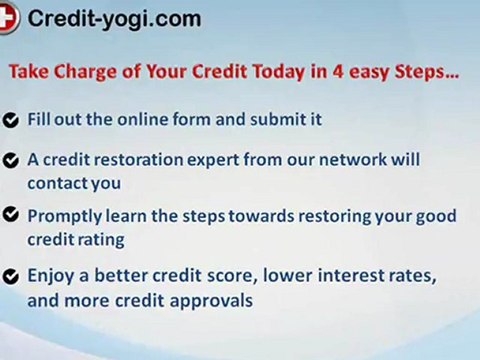 Credit-yogi.com

Take Charge of Your Credit Today in 4 easy Steps...

Fill out the online form and submit it

A credit restoration expert from our network will contact you

Promptly learn the steps towards restoring your good credit rating

Enjoy a better credit score, lower interest rates, and more credit approvals